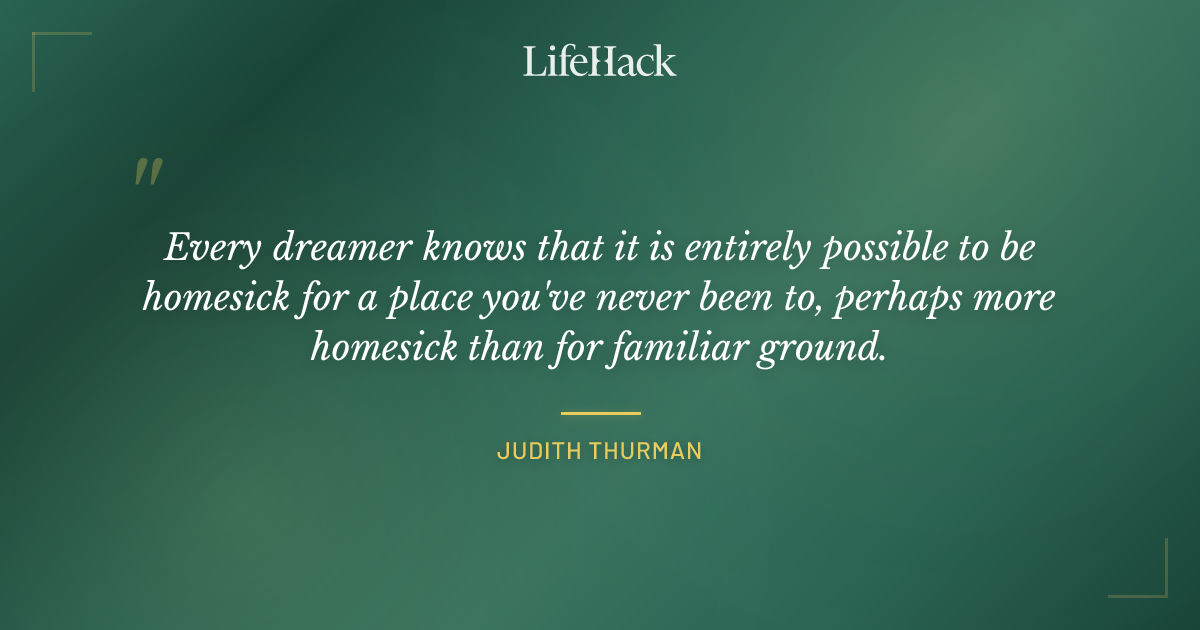 LifeHack

"

Every dreamer knows that it is entirely possible to be homesick for a place you've never been to, perhaps more homesick than for familiar ground.

JUDITH THURMAN